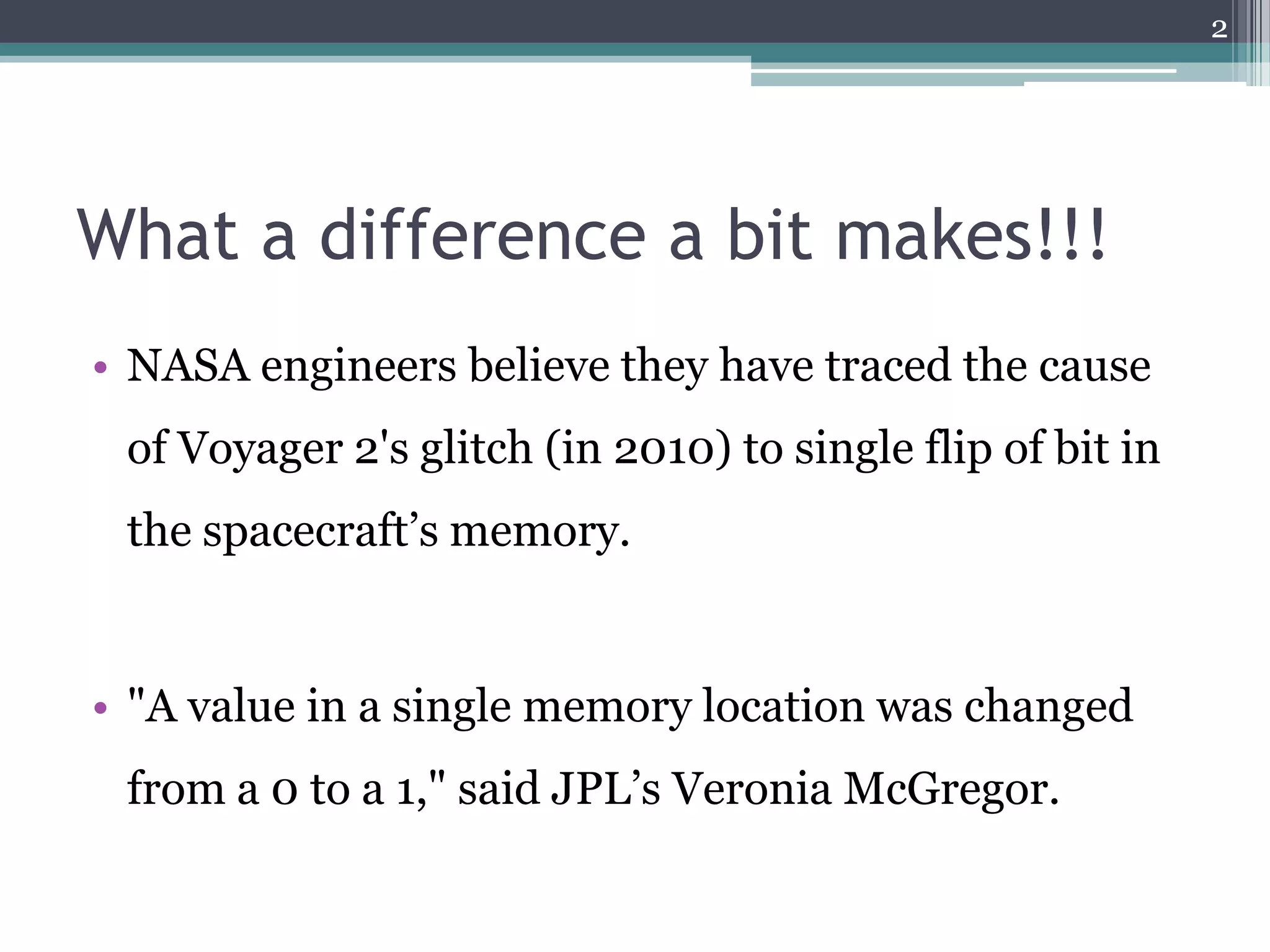 2

What a difference a bit makes!!!

• NASA engineers believe they have traced the cause of Voyager 2's glitch (in 2010) to single flip of bit in the spacecraft’s memory.

• "A value in a single memory location was changed from a 0 to a 1," said JPL’s Veronia McGregor.